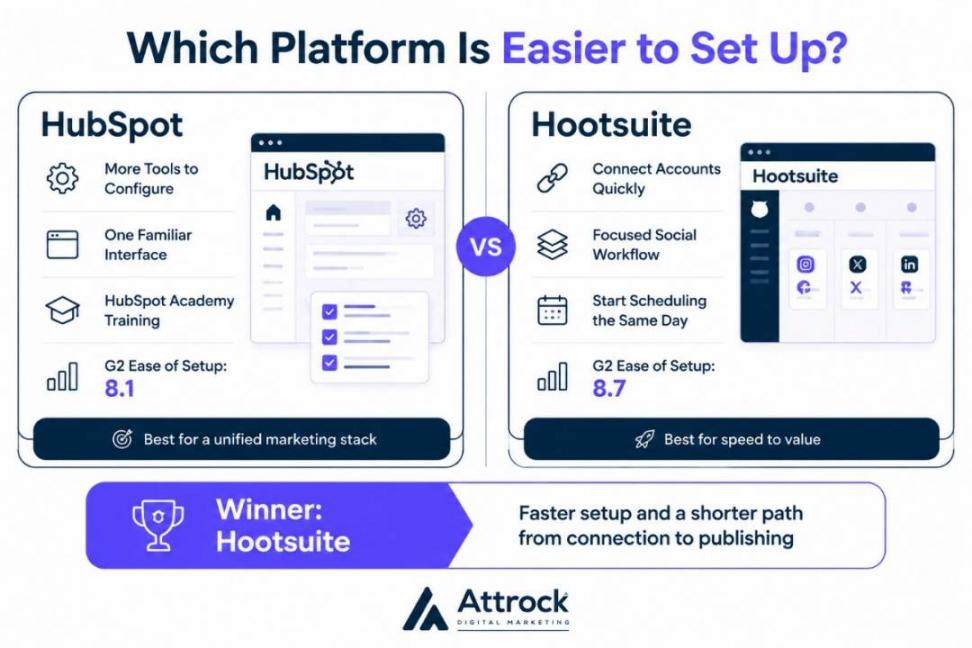 Which Platform Is Easier to Set Up?

HubSpot

More Tools to Configure

One Familiar Interface

HubSpot Academy Training

G2 Ease of Setup: 8.1

HubSpot

Best for a unified marketing stack

VS

Hootsuite

Connect Accounts Quickly

Focused Social Workflow

Start Scheduling the Same Day

G2 Ease of Setup: 8.7

Hootsuite

Best for speed to value

Winner: Hootsuite

Faster setup and a shorter path from connection to publishing

Attrock
DIGITAL MARKETING